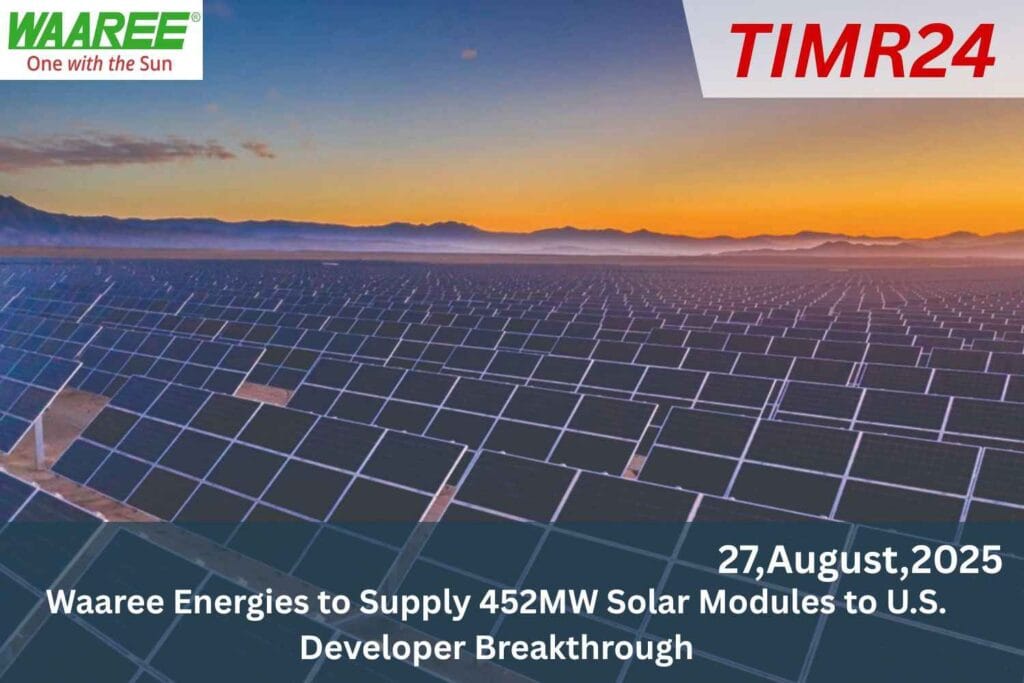 WAAREE®
One with the Sun

TIMR24

27,August,2025

Waaree Energies to Supply 452MW Solar Modules to U.S. Developer Breakthrough